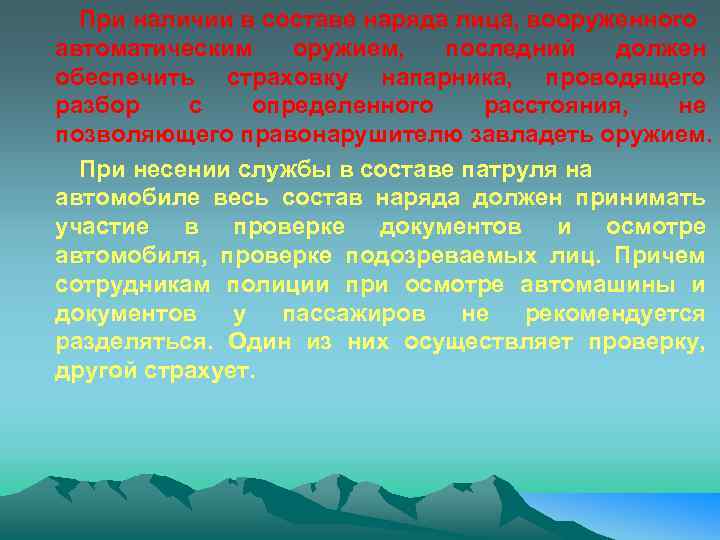 При наличии в составе наряда лица, вооруженного автоматическим оружием, последний должен обеспечить страховку напарника, проводящего разбор с определенного расстояния, не позволяющего правонарушителю завладеть оружием.

При несении службы в составе патруля на автомобиле весь состав наряда должен принимать участие в проверке документов и осмотре автомобиля, проверке подозреваемых лиц. Причем сотрудникам полиции при осмотре автомашины и документов у пассажиров не рекомендуется разделяться. Один из них осуществляет проверку, другой страхует.